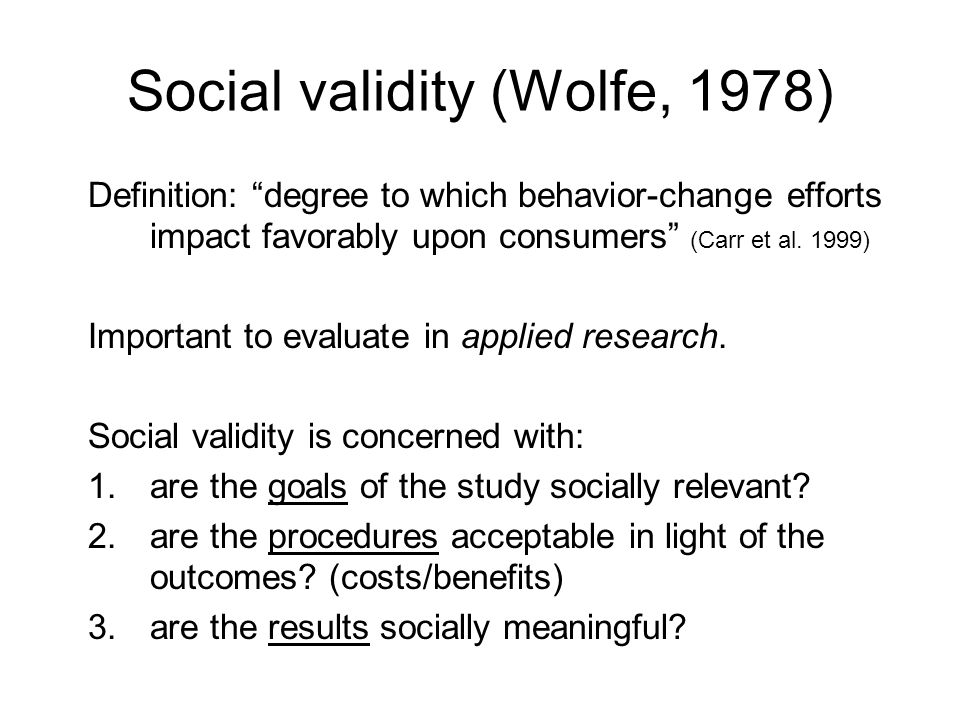 Social validity (Wolfe, 1978)

Definition: “degree to which behavior-change efforts impact favorably upon consumers” (Carr et al. 1999)

Important to evaluate in applied research.

Social validity is concerned with:
1. are the goals of the study socially relevant?
2. are the procedures acceptable in light of the outcomes? (costs/benefits)
3. are the results socially meaningful?